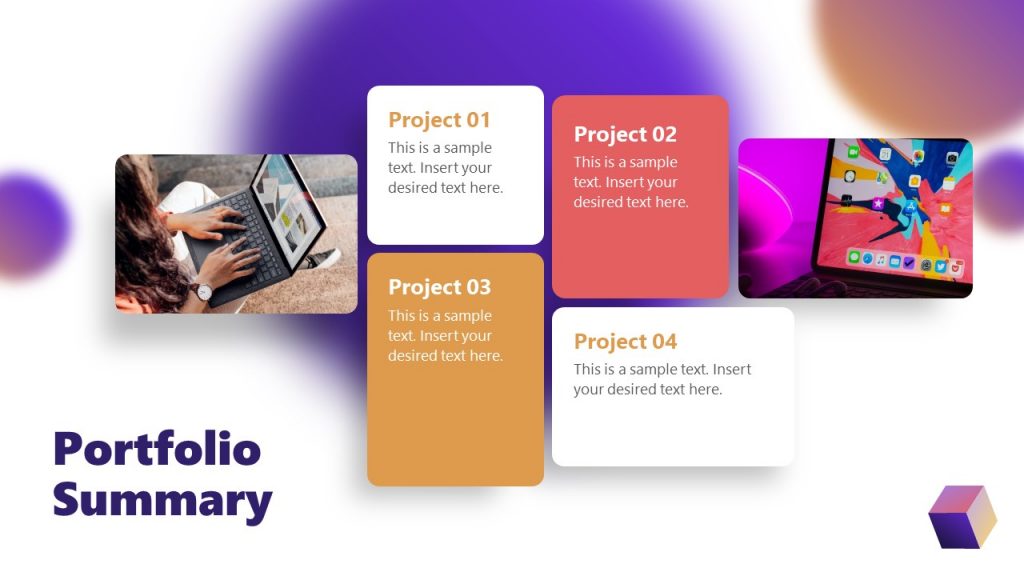 Project 01
This is a sample text. Insert your desired text here.

Project 02
This is a sample text. Insert your desired text here.

Project 03
This is a sample text. Insert your desired text here.

Project 04
This is a sample text. Insert your desired text here.

Portfolio Summary